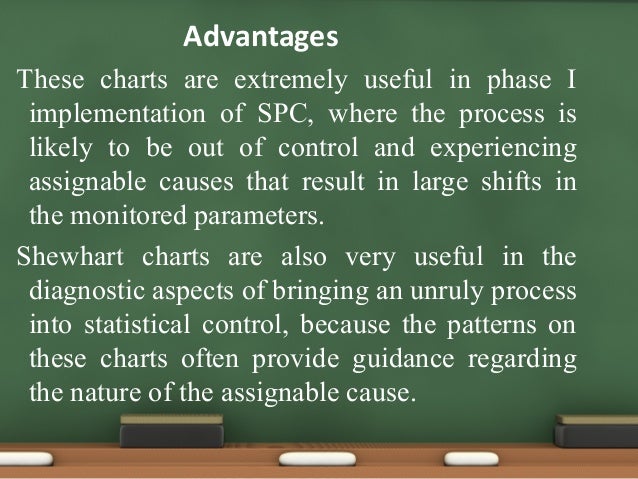 Advantages

These charts are extremely useful in phase I implementation of SPC, where the process is likely to be out of control and experiencing assignable causes that result in large shifts in the monitored parameters.

Shewhart charts are also very useful in the diagnostic aspects of bringing an unruly process into statistical control, because the patterns on these charts often provide guidance regarding the nature of the assignable cause.